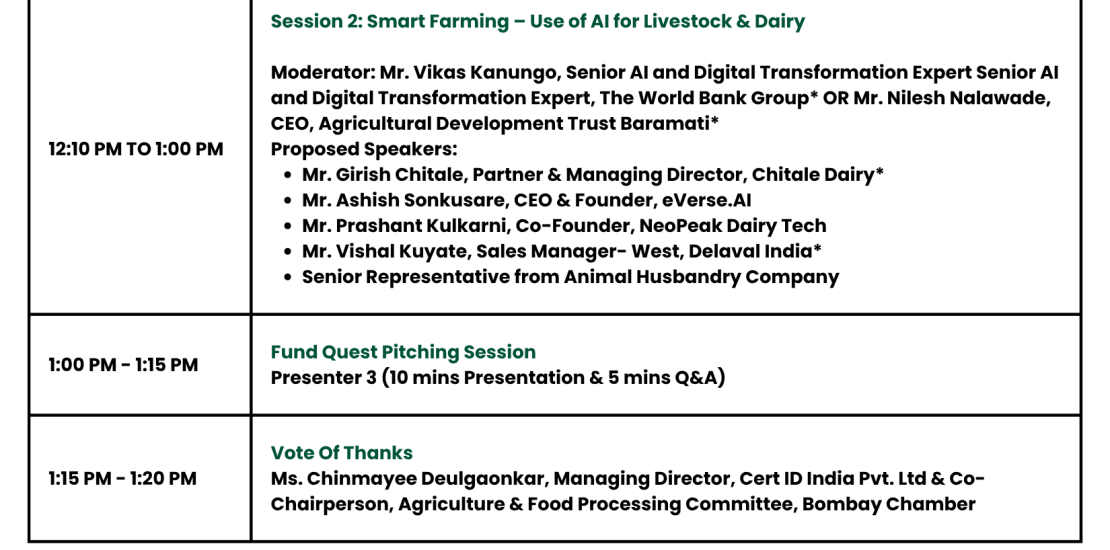 | | |
|---|---|
| 12:10 PM TO 1:00 PM | Session 2: Smart Farming – Use of AI for Livestock & Dairy<br><br>Moderator: Mr. Vikas Kanungo, Senior AI and Digital Transformation Expert Senior AI and Digital Transformation Expert, The World Bank Group* OR Mr. Nilesh Nalawade, CEO, Agricultural Development Trust Baramati*<br>Proposed Speakers:<br>• Mr. Girish Chitale, Partner & Managing Director, Chitale Dairy*<br>• Mr. Ashish Sonkusare, CEO & Founder, eVerse.AI<br>• Mr. Prashant Kulkarni, Co-Founder, NeoPeak Dairy Tech<br>• Mr. Vishal Kuyate, Sales Manager- West, Delaval India*<br>• Senior Representative from Animal Husbandry Company |
| 1:00 PM - 1:15 PM | Fund Quest Pitching Session<br>Presenter 3 (10 mins Presentation & 5 mins Q&A) |
| 1:15 PM - 1:20 PM | Vote Of Thanks<br>Ms. Chinmayee Deulgaonkar, Managing Director, Cert ID India Pvt. Ltd & Co-Chairperson, Agriculture & Food Processing Committee, Bombay Chamber |